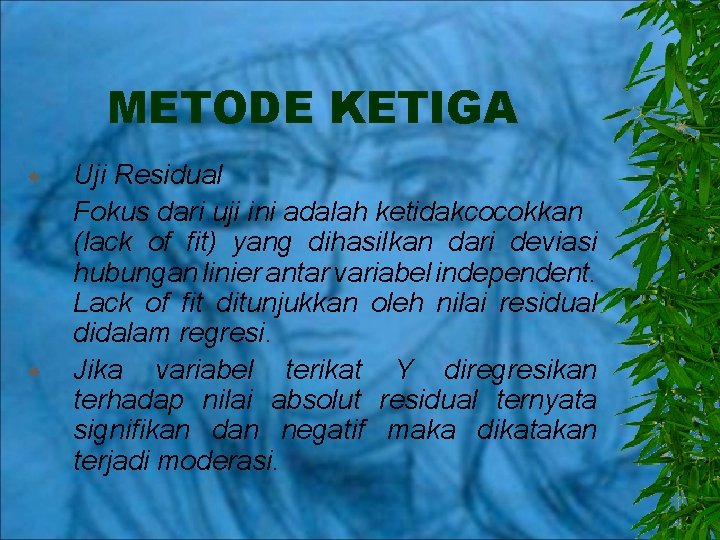 METODE KETIGA

Uji Residual
Fokus dari uji ini adalah ketidakcocokkan (lack of fit) yang dihasilkan dari deviasi hubungan linier antar variabel independent. Lack of fit ditunjukkan oleh nilai residual didalam regresi.

Jika variabel terikat Y diregresikan terhadap nilai absolut residual ternyata signifikan dan negatif maka dikatakan terjadi moderasi.